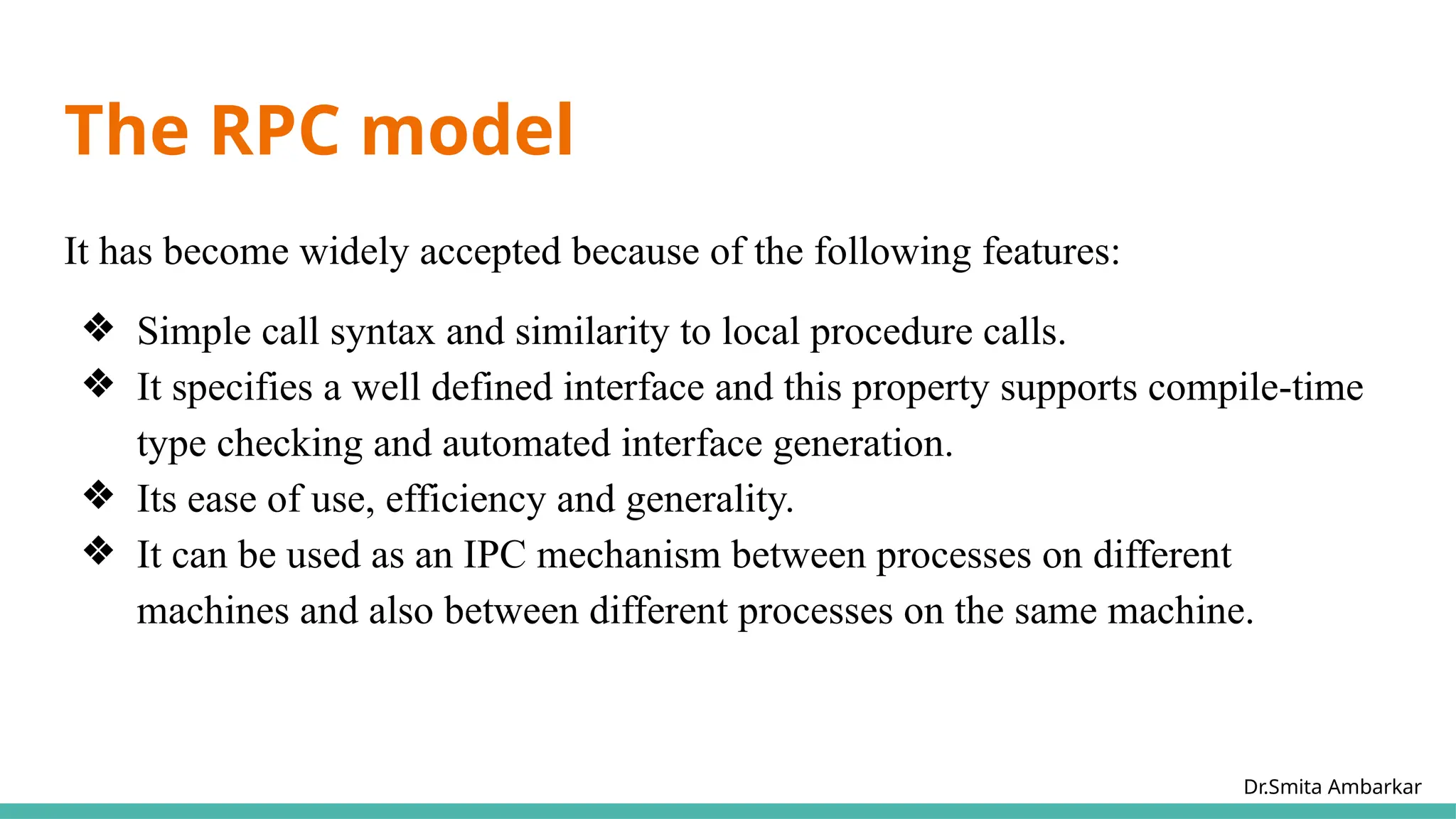 The RPC model

It has become widely accepted because of the following features:

❖ Simple call syntax and similarity to local procedure calls.
❖ It specifies a well defined interface and this property supports compile-time type checking and automated interface generation.
❖ Its ease of use, efficiency and generality.
❖ It can be used as an IPC mechanism between processes on different machines and also between different processes on the same machine.

Dr.Smita Ambarkar